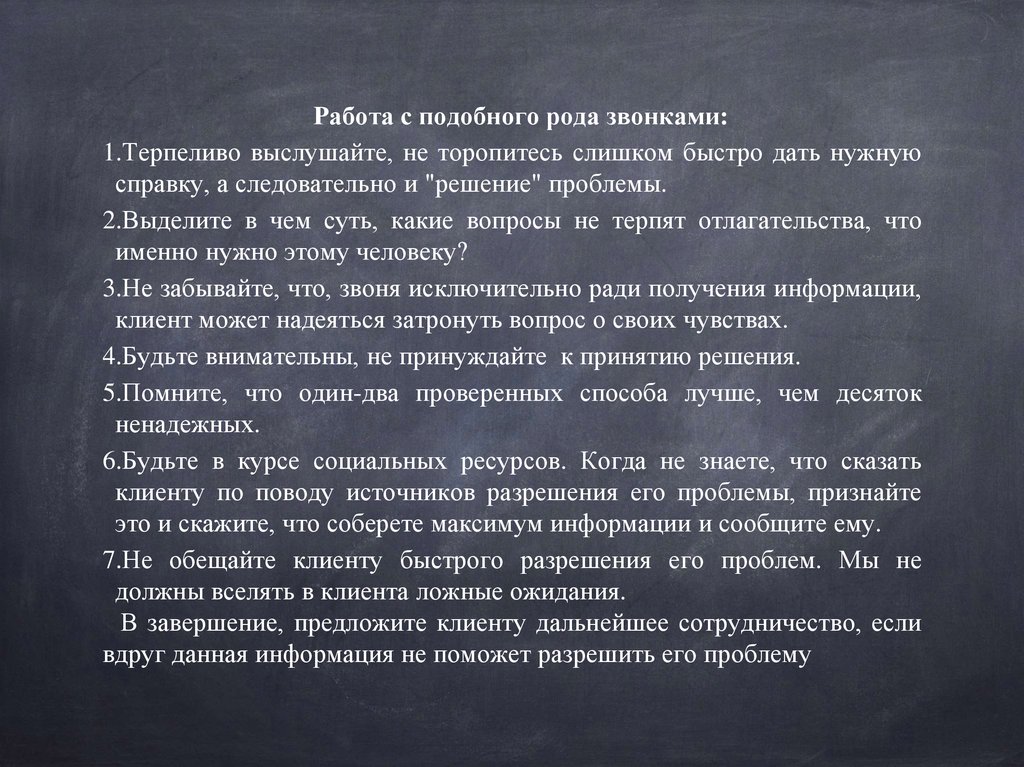 Работа с подобного рода звонками:

1.Терпеливо выслушайте, не торопитесь слишком быстро дать нужную справку, а следовательно и "решение" проблемы.

2.Выделите в чем суть, какие вопросы не терпят отлагательства, что именно нужно этому человеку?

3.Не забывайте, что, звоня исключительно ради получения информации, клиент может надеяться затронуть вопрос о своих чувствах.

4.Будьте внимательны, не принуждайте к принятию решения.

5.Помните, что один-два проверенных способа лучше, чем десяток ненадежных.

6.Будьте в курсе социальных ресурсов. Когда не знаете, что сказать клиенту по поводу источников разрешения его проблемы, признайте это и скажите, что соберете максимум информации и сообщите ему.

7.Не обещайте клиенту быстрого разрешения его проблем. Мы не должны вселять в клиента ложные ожидания.

В завершение, предложите клиенту дальнейшее сотрудничество, если вдруг данная информация не поможет разрешить его проблему